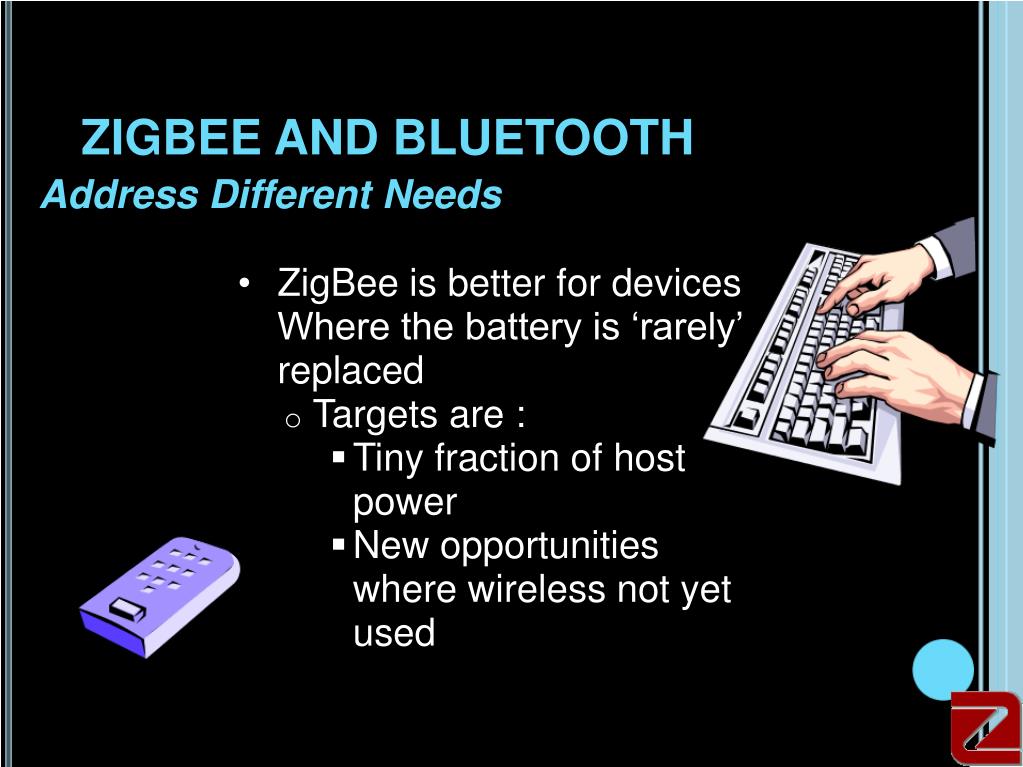 ZIGBEE AND BLUETOOTH
Address Different Needs

• ZigBee is better for devices Where the battery is ‘rarely’ replaced
o Targets are :
▪ Tiny fraction of host power
▪ New opportunities where wireless not yet used